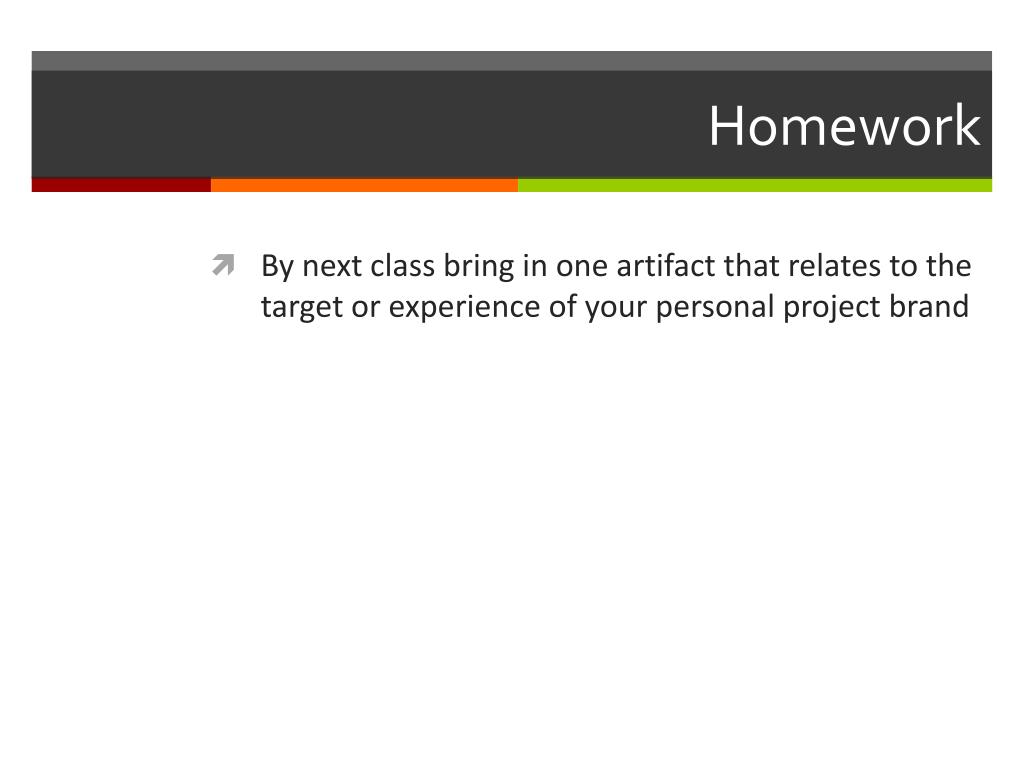 Homework

By next class bring in one artifact that relates to the target or experience of your personal project brand